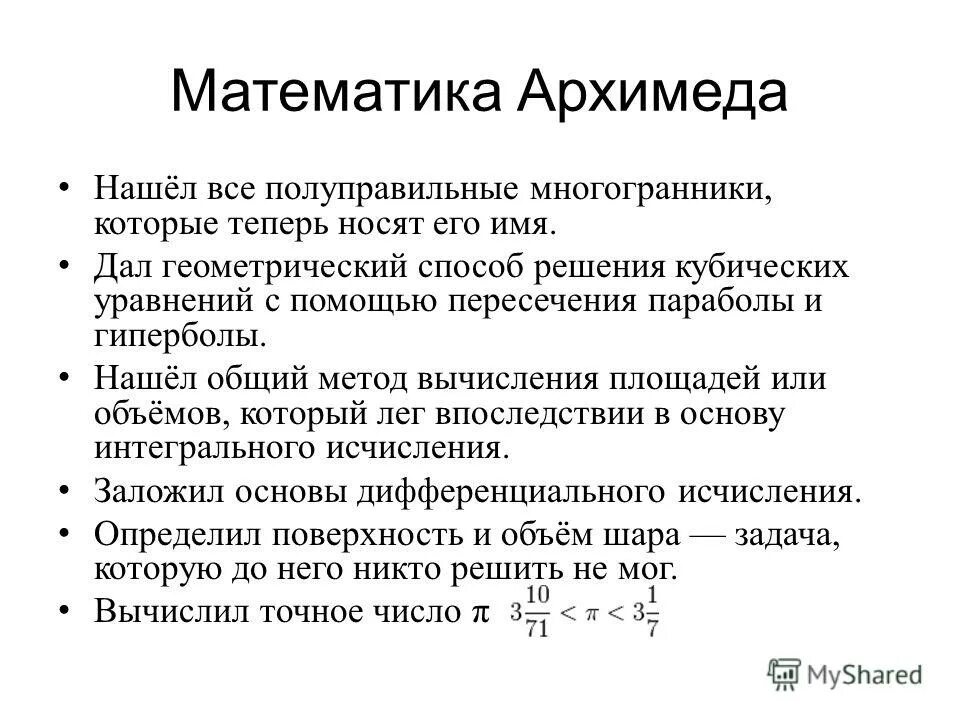 Математика Архимеда

• Нашёл все полуправильные многогранники, которые теперь носят его имя.
• Дал геометрический способ решения кубических уравнений с помощью пересечения параболы и гиперболы.
• Нашёл общий метод вычисления площадей или объёмов, который лег впоследствии в основу интегрального исчисления.
• Заложил основы дифференциального исчисления.
• Определил поверхность и объём шара — задача, которую до него никто решить не мог.
• Вычислил точное число π $3\frac{10}{71} < \pi < 3\frac{1}{7}$

MyShared